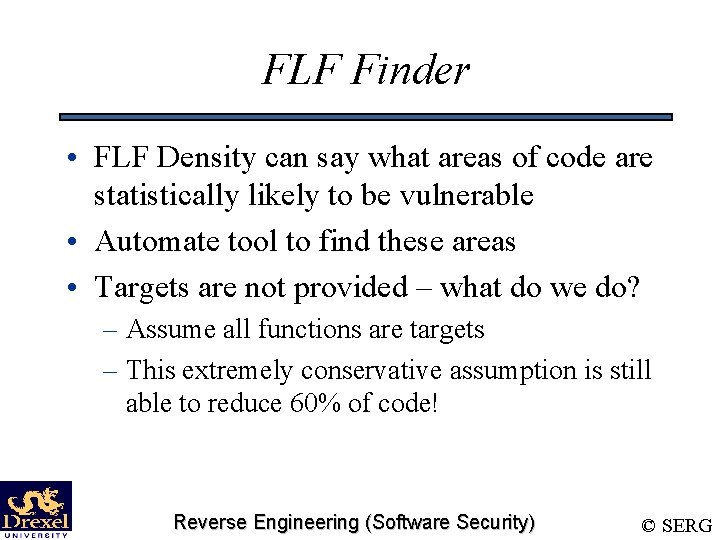 FLF Finder

• FLF Density can say what areas of code are statistically likely to be vulnerable
• Automate tool to find these areas
• Targets are not provided – what do we do?
– Assume all functions are targets
– This extremely conservative assumption is still able to reduce 60% of code!

Drexel UNIVERSITY

Reverse Engineering (Software Security)

© SERG